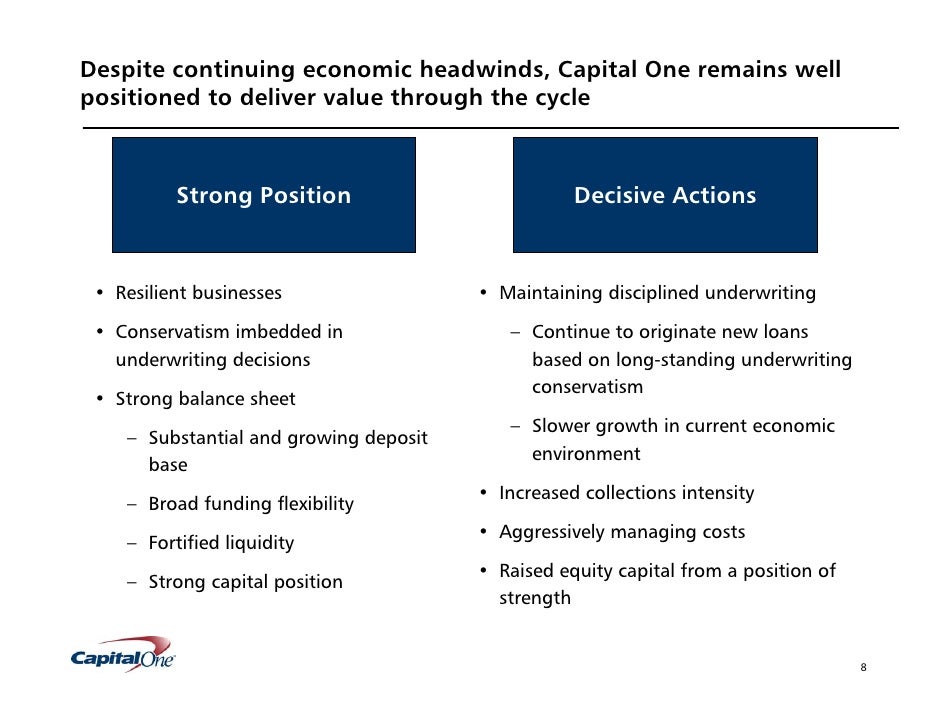 Despite continuing economic headwinds, Capital One remains well positioned to deliver value through the cycle

Strong Position

• Resilient businesses
• Conservatism imbedded in underwriting decisions
• Strong balance sheet
– Substantial and growing deposit base
– Broad funding flexibility
– Fortified liquidity
– Strong capital position

Decisive Actions

• Maintaining disciplined underwriting
– Continue to originate new loans based on long-standing underwriting conservatism
– Slower growth in current economic environment
• Increased collections intensity
• Aggressively managing costs
• Raised equity capital from a position of strength

CapitalOne

8